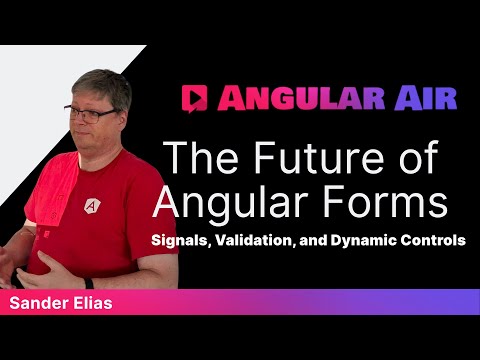 ANGULAR AIR

The Future of Angular Forms

Signals, Validation, and Dynamic Controls

Sander Elias